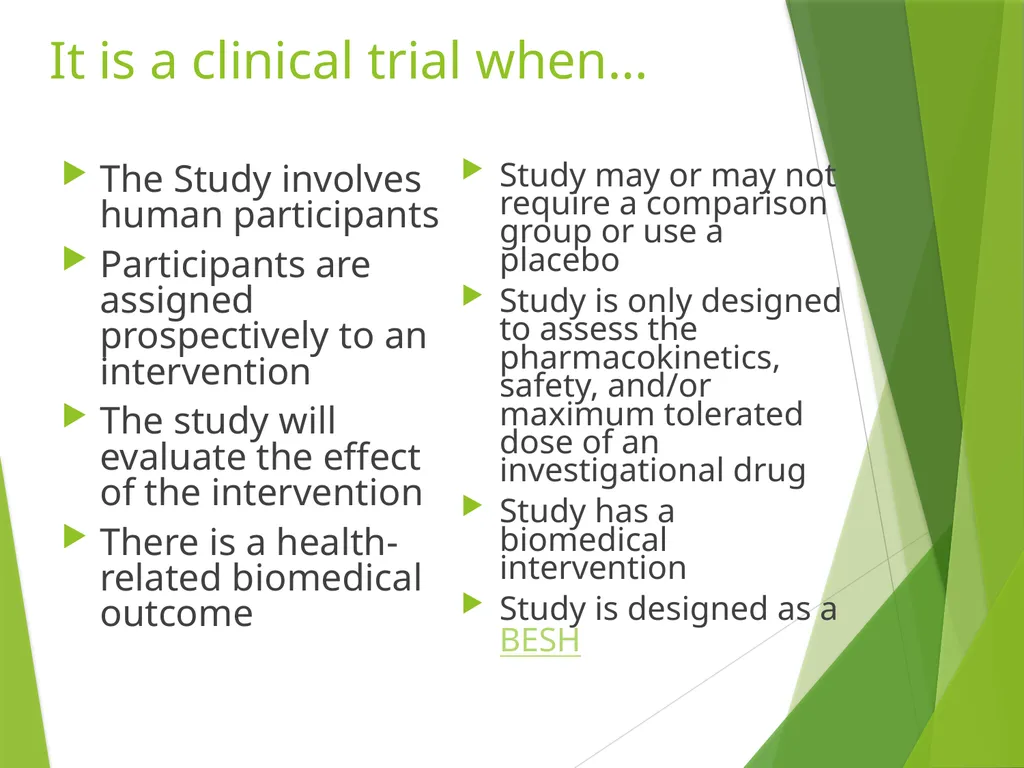 It is a clinical trial when…

The Study involves human participants

Participants are assigned prospectively to an intervention

The study will evaluate the effect of the intervention

There is a health-related biomedical outcome

Study may or may not require a comparison group or use a placebo

Study is only designed to assess the pharmacokinetics, safety, and/or maximum tolerated dose of an investigational drug

Study has a biomedical intervention

Study is designed as a BESH